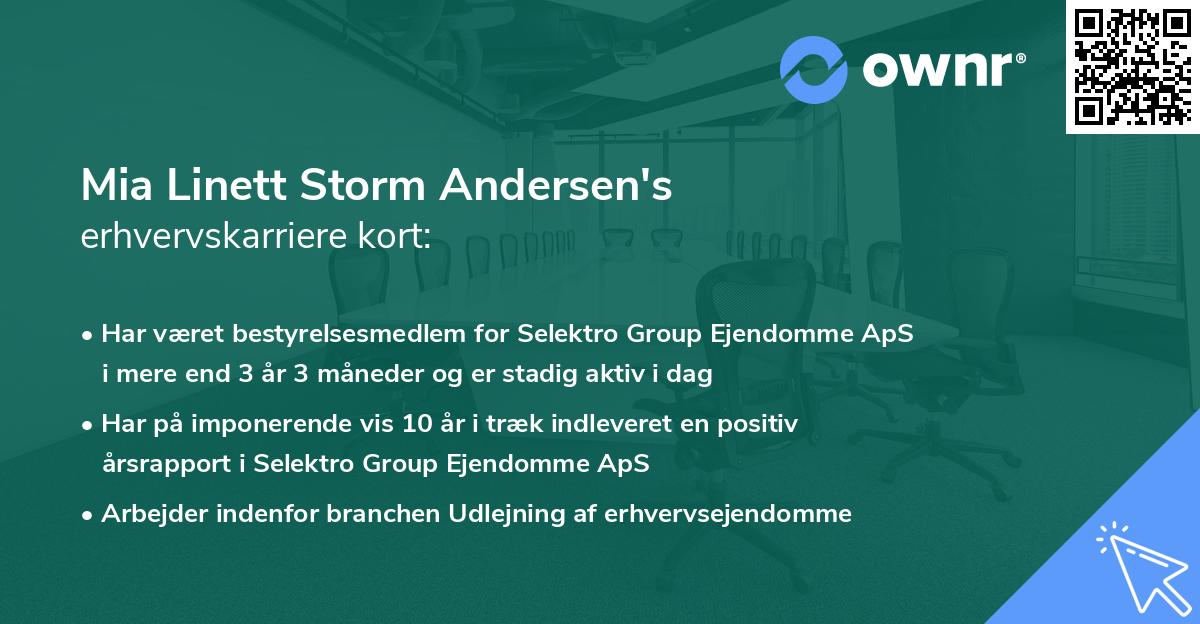 ownr®

Mia Linett Storm Andersen's
erhvervskarriere kort:

• Har været bestyrelsesmedlem for Selektro Group Ejendomme ApS i mere end 3 år 3 måneder og er stadig aktiv i dag

• Har på imponerende vis 10 år i træk indleveret en positiv årsrapport i Selektro Group Ejendomme ApS

• Arbejder indenfor branchen Udlejning af erhvervsejendomme